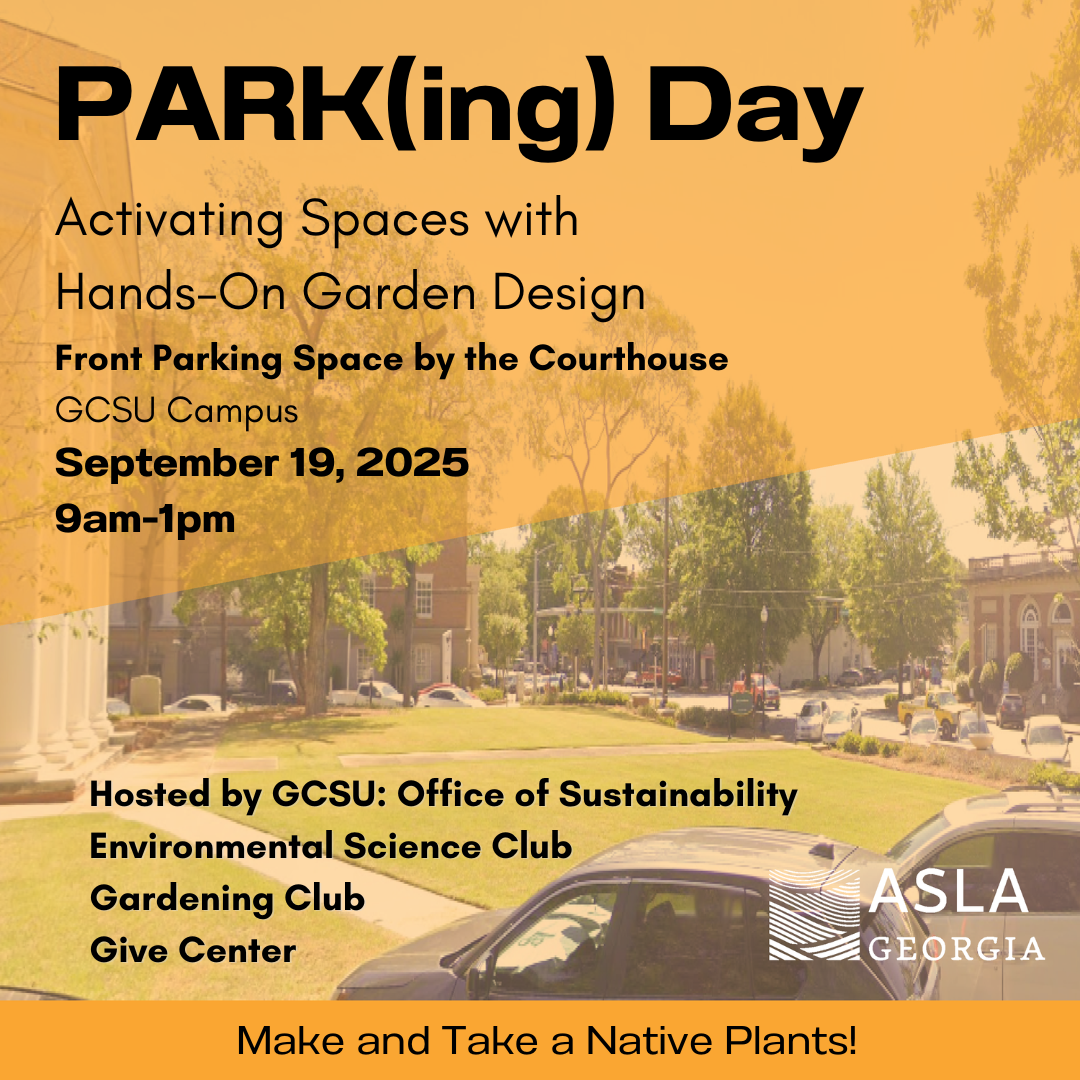 PARK(ing) Day

Activating Spaces with Hands-On Garden Design

Front Parking Space by the Courthouse

GCSU Campus

September 19, 2025

9am-1pm

Hosted by GCSU: Office of Sustainability
Environmental Science Club
Gardening Club
Give Center

ASLA
GEORGIA

Make and Take a Native Plants!